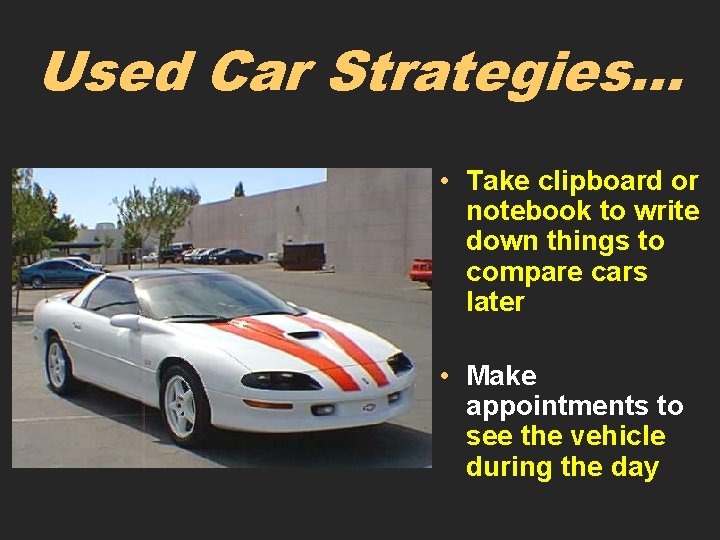 Used Car Strategies...

• Take clipboard or notebook to write down things to compare cars later

• Make appointments to see the vehicle during the day